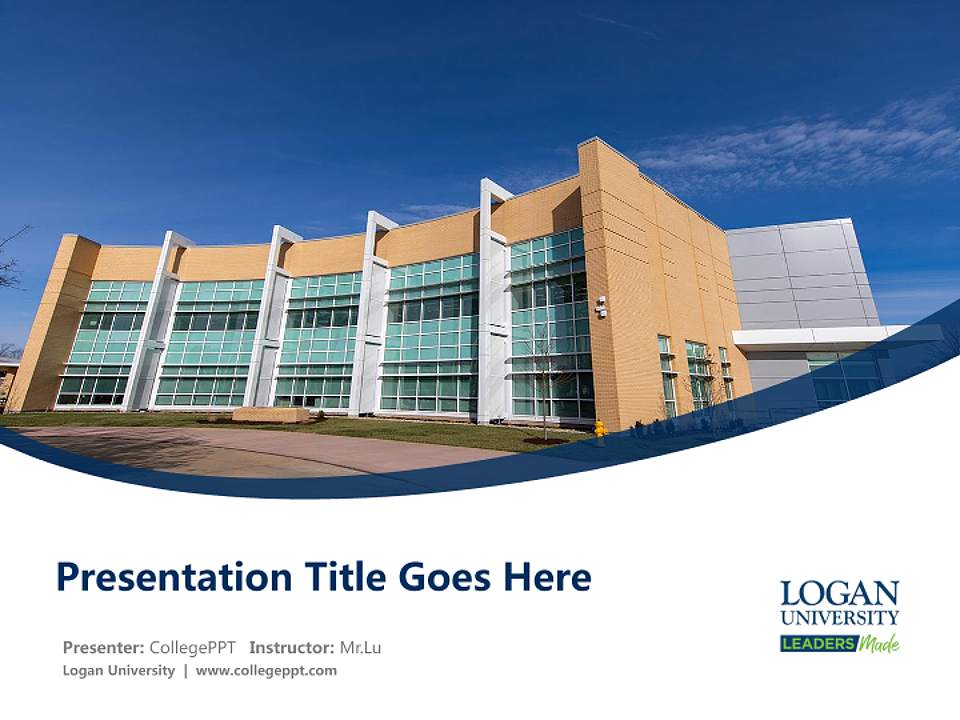 Presentation Title Goes Here

Presenter: CollegePPT Instructor: Mr.Lu
Logan University | www.collegeppt.com

LOGAN
UNIVERSITY
LEADERS Made